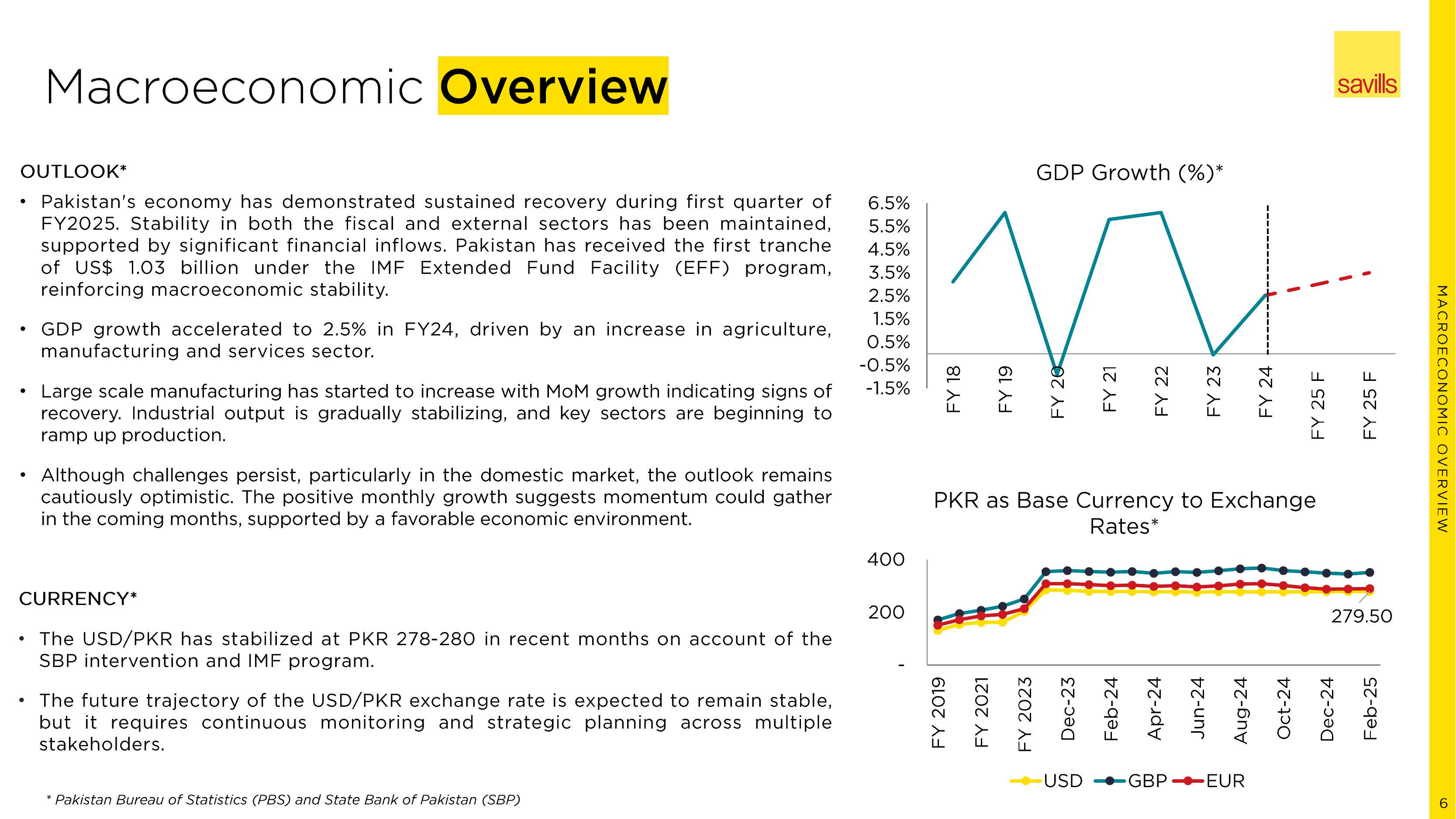 Macroeconomic Overview

savills

OUTLOOK*

• Pakistan's economy has demonstrated sustained recovery during first quarter of FY2025. Stability in both the fiscal and external sectors has been maintained, supported by significant financial inflows. Pakistan has received the first tranche of US$ 1.03 billion under the IMF Extended Fund Facility (EFF) program, reinforcing macroeconomic stability.

• GDP growth accelerated to 2.5% in FY24, driven by an increase in agriculture, manufacturing and services sector.

• Large scale manufacturing has started to increase with MoM growth indicating signs of recovery. Industrial output is gradually stabilizing, and key sectors are beginning to ramp up production.

• Although challenges persist, particularly in the domestic market, the outlook remains cautiously optimistic. The positive monthly growth suggests momentum could gather in the coming months, supported by a favorable economic environment.

CURRENCY*

• The USD/PKR has stabilized at PKR 278-280 in recent months on account of the SBP intervention and IMF program.

• The future trajectory of the USD/PKR exchange rate is expected to remain stable, but it requires continuous monitoring and strategic planning across multiple stakeholders.

* Pakistan Bureau of Statistics (PBS) and State Bank of Pakistan (SBP)

GDP Growth (%)*

6.5%
5.5%
4.5%
3.5%
2.5%
1.5%
0.5%
-0.5%
-1.5%

FY 18
FY 19
FY 20
FY 21
FY 22
FY 23
FY 24
FY 25 F
FY 25 F

PKR as Base Currency to Exchange Rates*

400
200
-

279.50

FY 2019
FY 2021
FY 2023
Dec-23
Feb-24
Apr-24
Jun-24
Aug-24
Oct-24
Dec-24
Feb-25

USD GBP EUR

MACROECONOMIC OVERVIEW

6